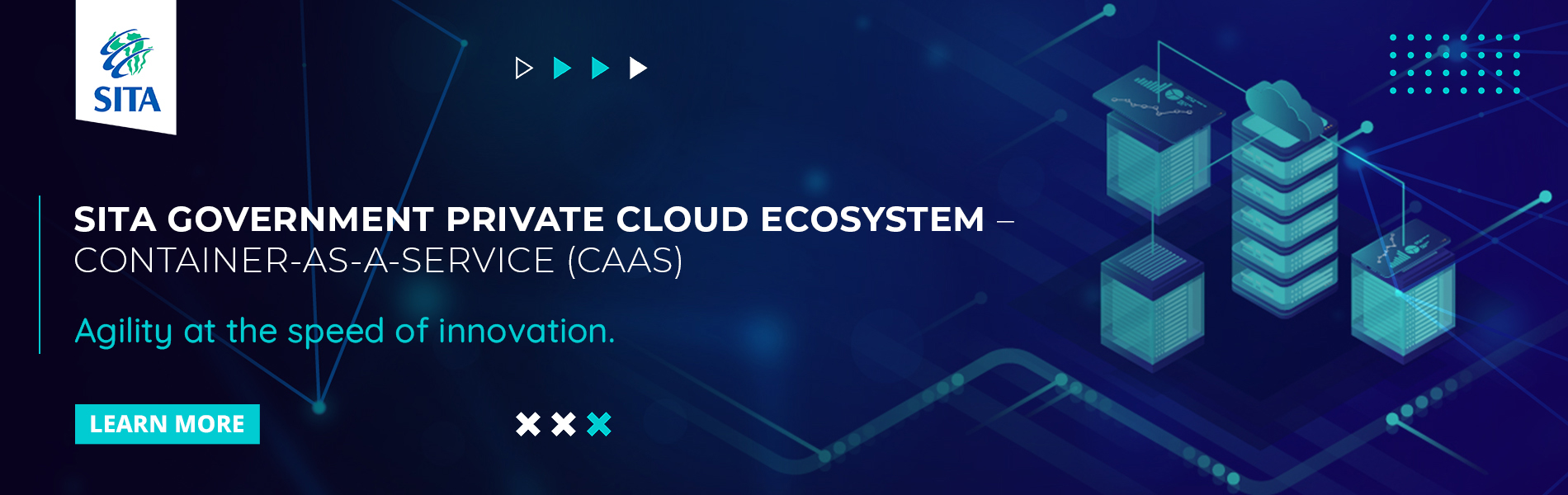 SITA

SITA GOVERNMENT PRIVATE CLOUD ECOSYSTEM – CONTAINER-AS-A-SERVICE (CAAS)

Agility at the speed of innovation.

LEARN MORE